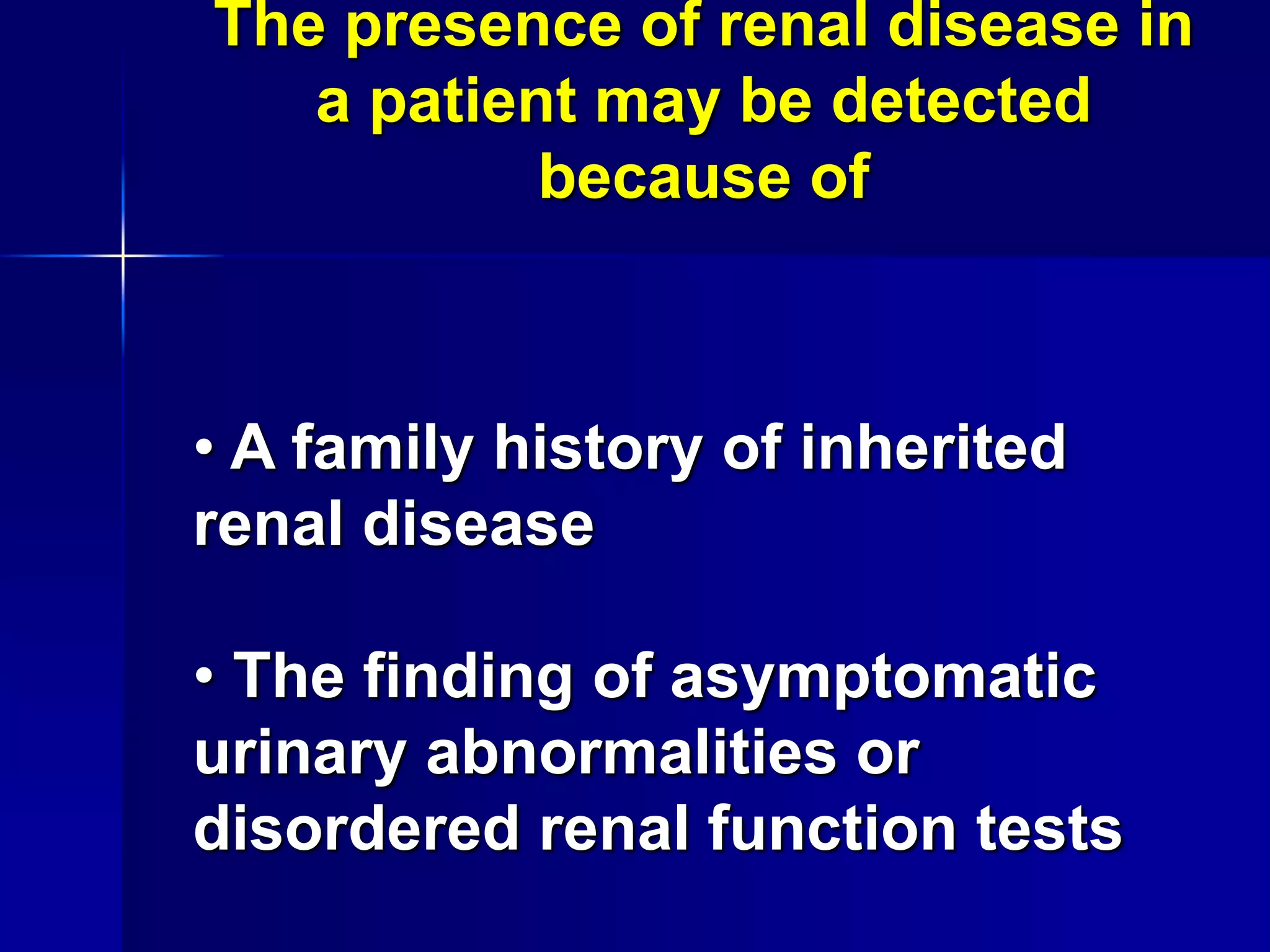 The presence of renal disease in a patient may be detected because of

• A family history of inherited renal disease

• The finding of asymptomatic urinary abnormalities or disordered renal function tests